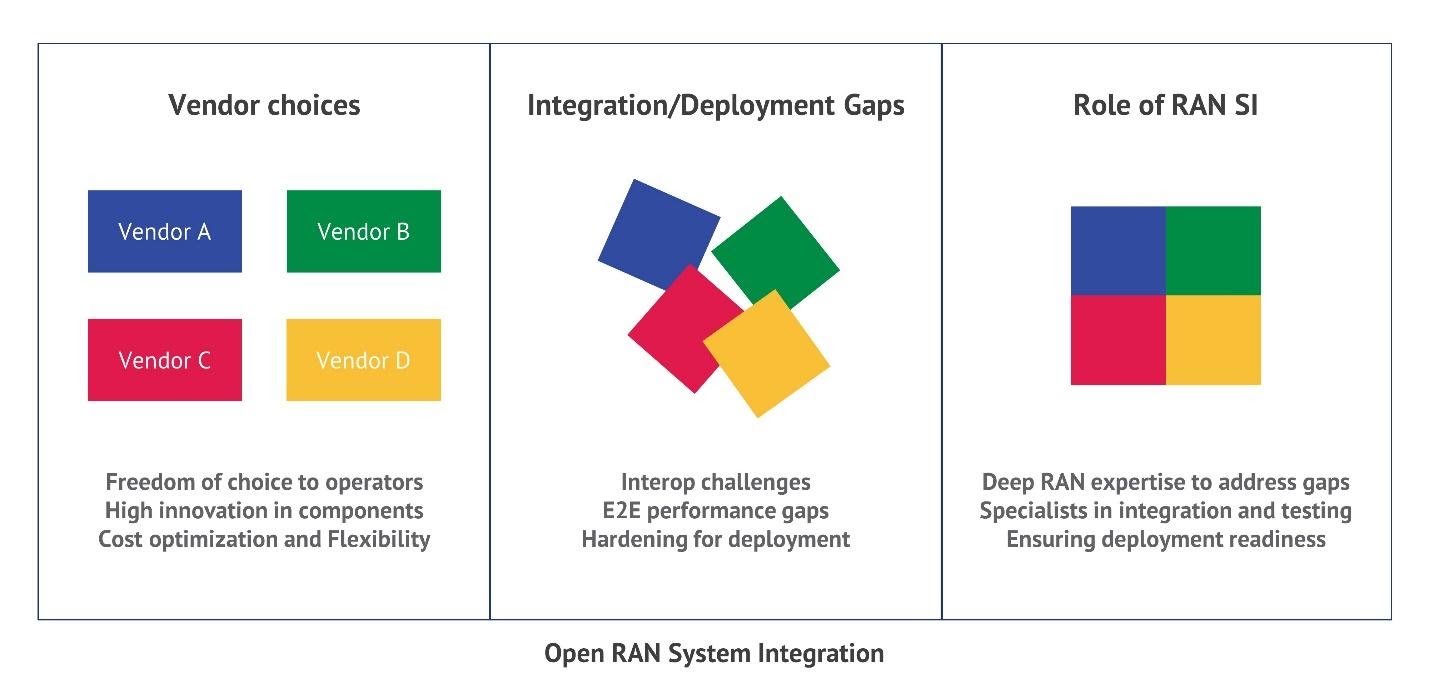 Vendor choices

Vendor A

Vendor B

Vendor C

Vendor D

Freedom of choice to operators
High innovation in components
Cost optimization and Flexibility

Integration/Deployment Gaps

Interop challenges
E2E performance gaps
Hardening for deployment

Role of RAN SI

Deep RAN expertise to address gaps
Specialists in integration and testing
Ensuring deployment readiness

Open RAN System Integration